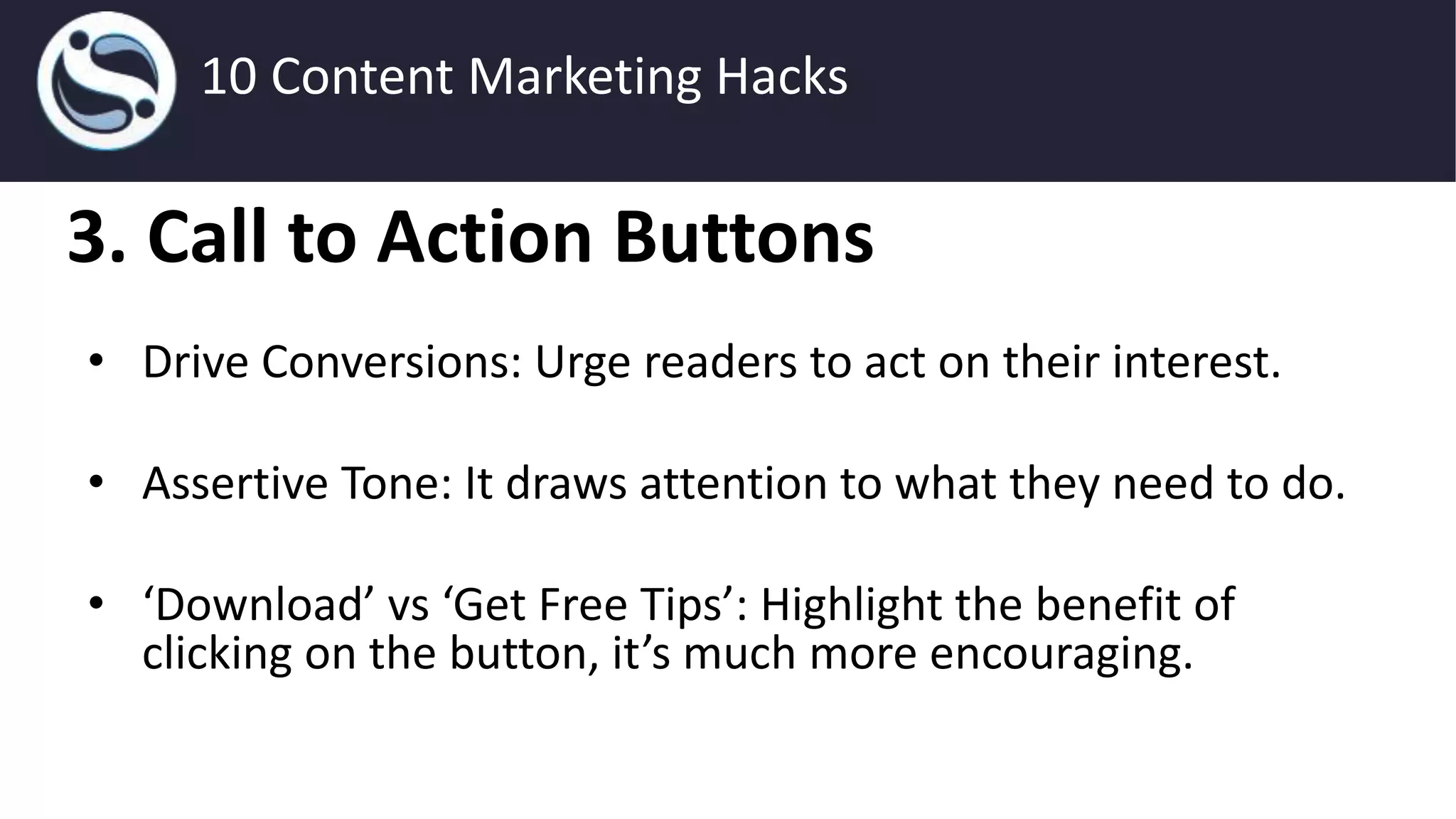 10 Content Marketing Hacks

3. Call to Action Buttons

• Drive Conversions: Urge readers to act on their interest.

• Assertive Tone: It draws attention to what they need to do.

• ‘Download’ vs ‘Get Free Tips’: Highlight the benefit of clicking on the button, it’s much more encouraging.